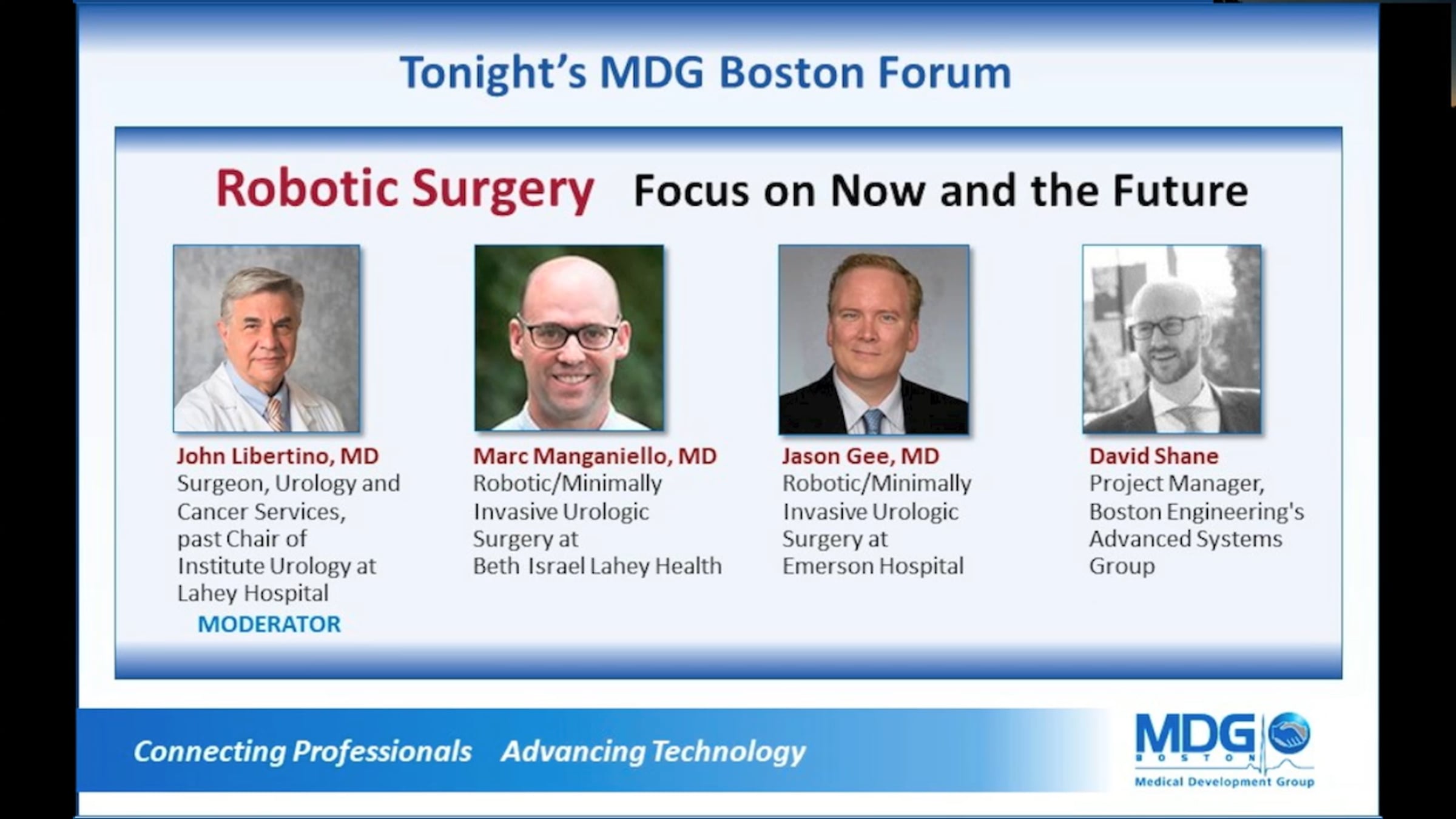 Tonight's MDG Boston Forum

Robotic Surgery Focus on Now and the Future

John Libertino, MD
Surgeon, Urology and Cancer Services, past Chair of Institute Urology at Lahey Hospital
MODERATOR

Marc Manganiello, MD
Robotic/Minimally Invasive Urologic Surgery at Beth Israel Lahey Health

Jason Gee, MD
Robotic/Minimally Invasive Urologic Surgery at Emerson Hospital

David Shane
Project Manager, Boston Engineering's Advanced Systems Group

Connecting Professionals Advancing Technology

MDG
BOSTON
Medical Development Group